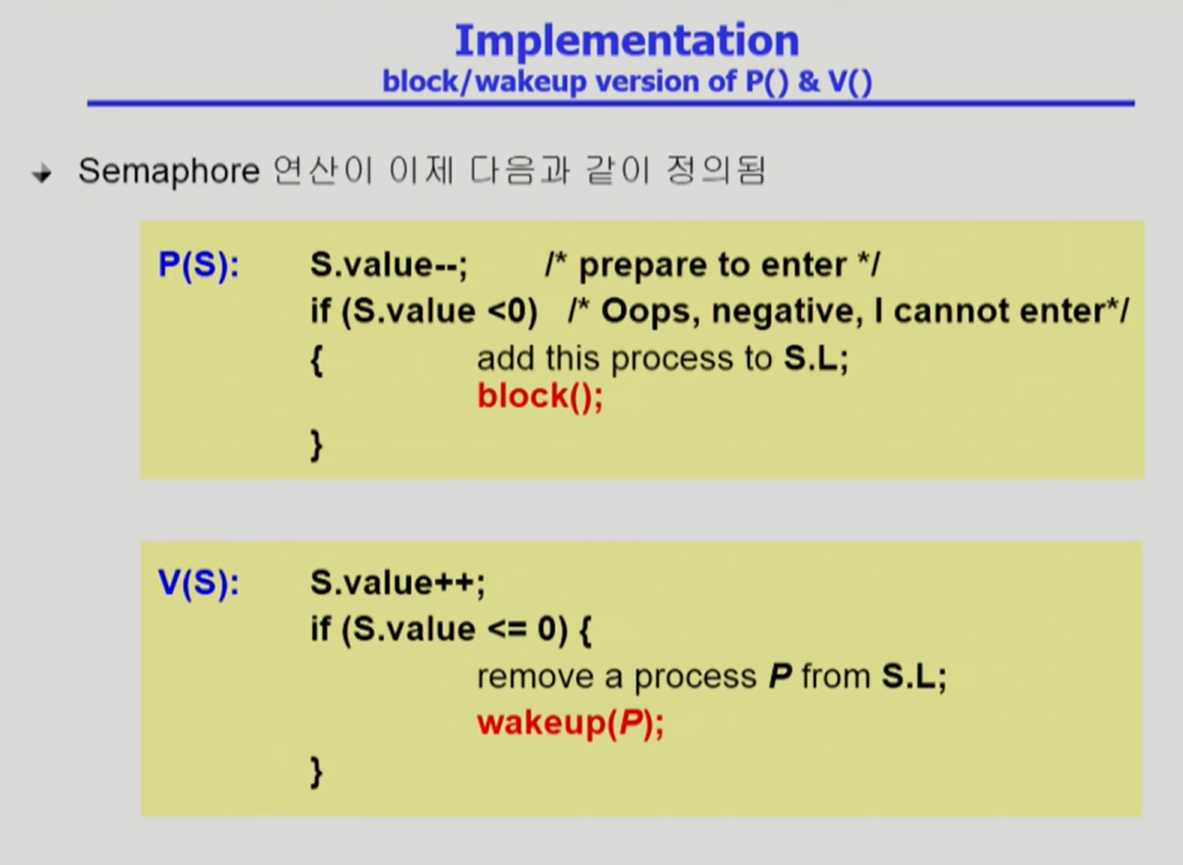 Implementation
block/wakeup version of P() & V()

Semaphore 연산이 이제 다음과 같이 정의됨

P(S): S.value--; /* prepare to enter */
if (S.value <0) /* Oops, negative, I cannot enter*/
{ add this process to S.L;
block();
}

V(S): S.value++;
if (S.value <= 0) {
remove a process P from S.L;
wakeup(P);
}